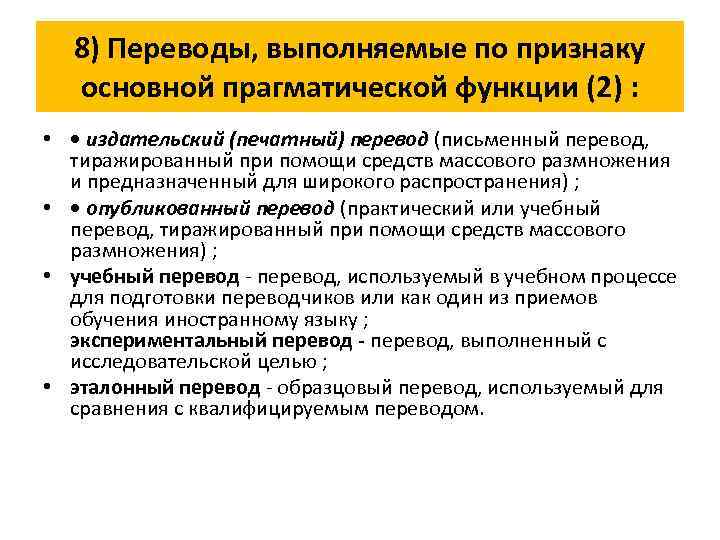 8) Переводы, выполняемые по признаку основной прагматической функции (2) :

• • издательский (печатный) перевод (письменный перевод, тиражированный при помощи средств массового размножения и предназначенный для широкого распространения) ;

• • опубликованный перевод (практический или учебный перевод, тиражированный при помощи средств массового размножения) ;

• учебный перевод - перевод, используемый в учебном процессе для подготовки переводчиков или как один из приемов обучения иностранному языку ;
экспериментальный перевод - перевод, выполненный с исследовательской целью ;

• эталонный перевод - образцовый перевод, используемый для сравнения с квалифицируемым переводом.